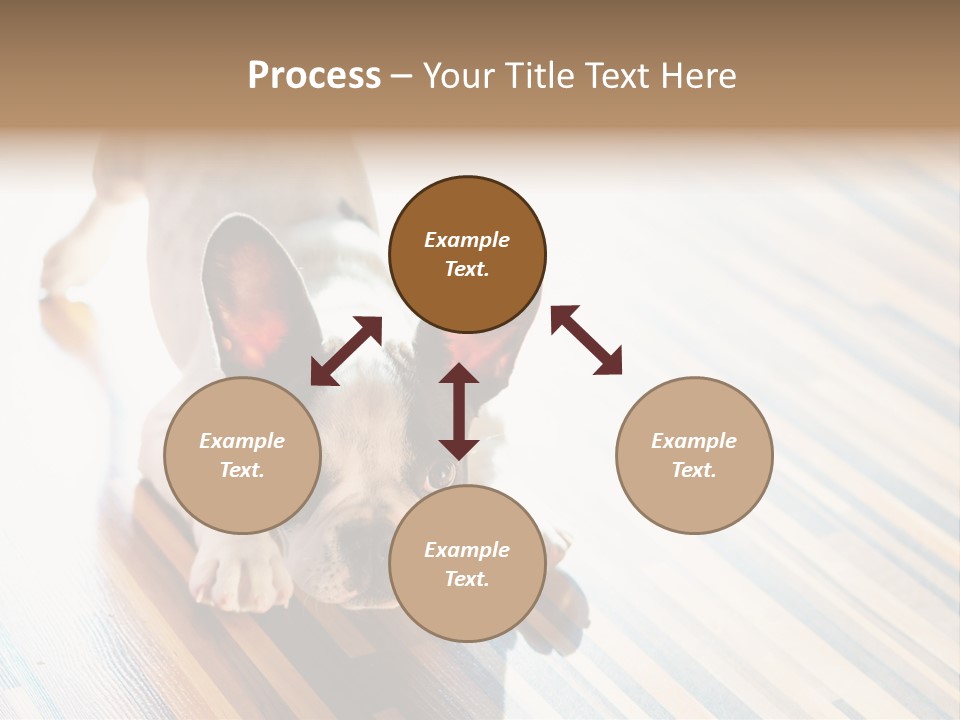 Process – Your Title Text Here

Example Text.

Example Text.

Example Text.

Example Text.